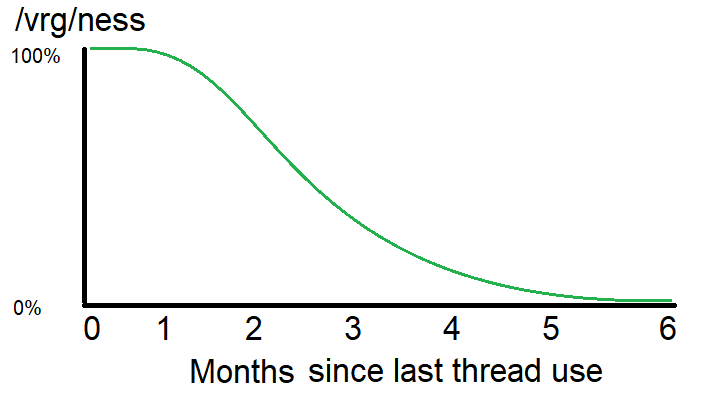 /vrg/ness

100%

0%

0 1 2 3 4 5 6

Months since last thread use